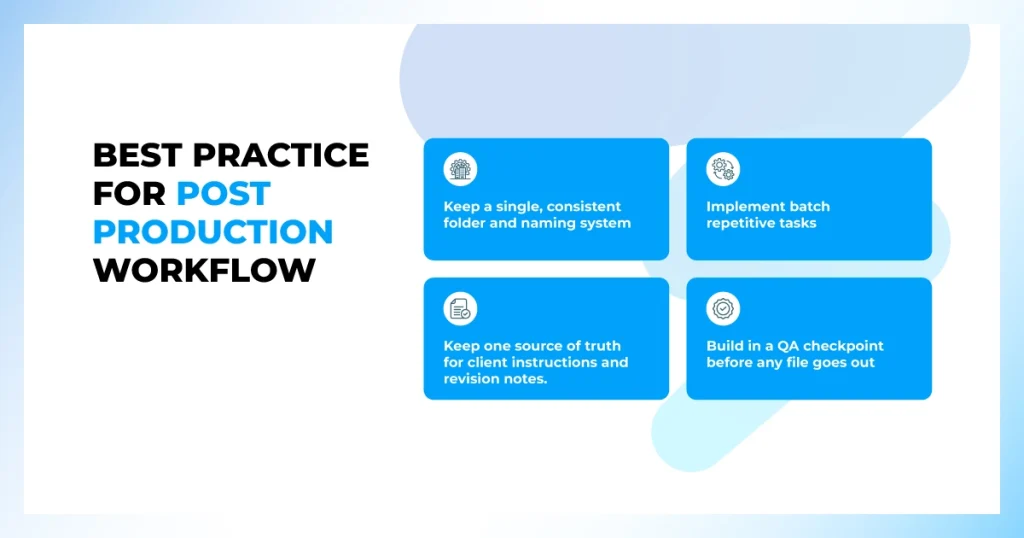 BEST PRACTICE FOR POST PRODUCTION WORKFLOW

Keep a single, consistent folder and naming system

Implement batch repetitive tasks

Keep one source of truth for client instructions and revision notes.

Build in a QA checkpoint before any file goes out